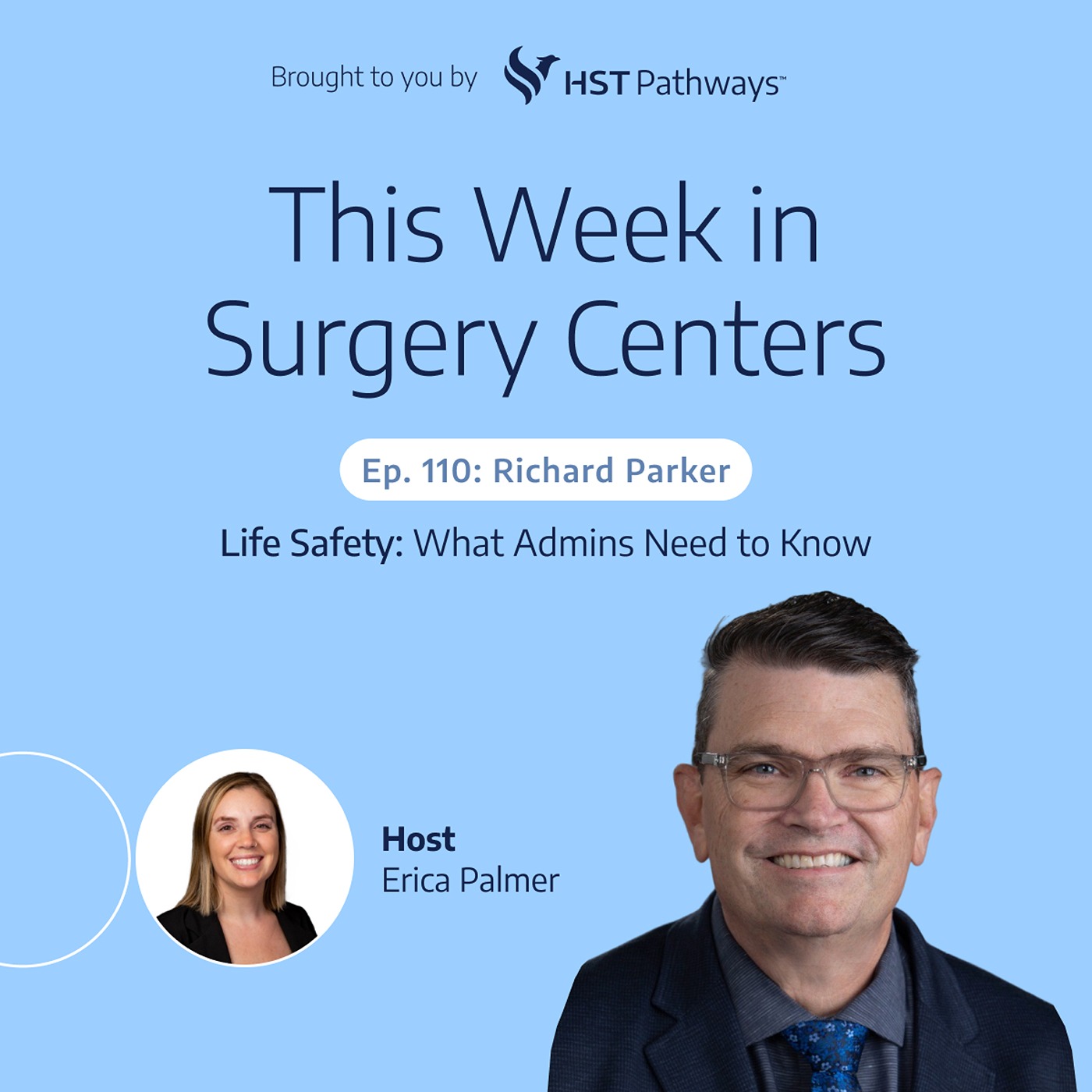 Brought to you by HST Pathways™

This Week in Surgery Centers

Ep. 110: Richard Parker

Life Safety: What Admins Need to Know

Host
Erica Palmer